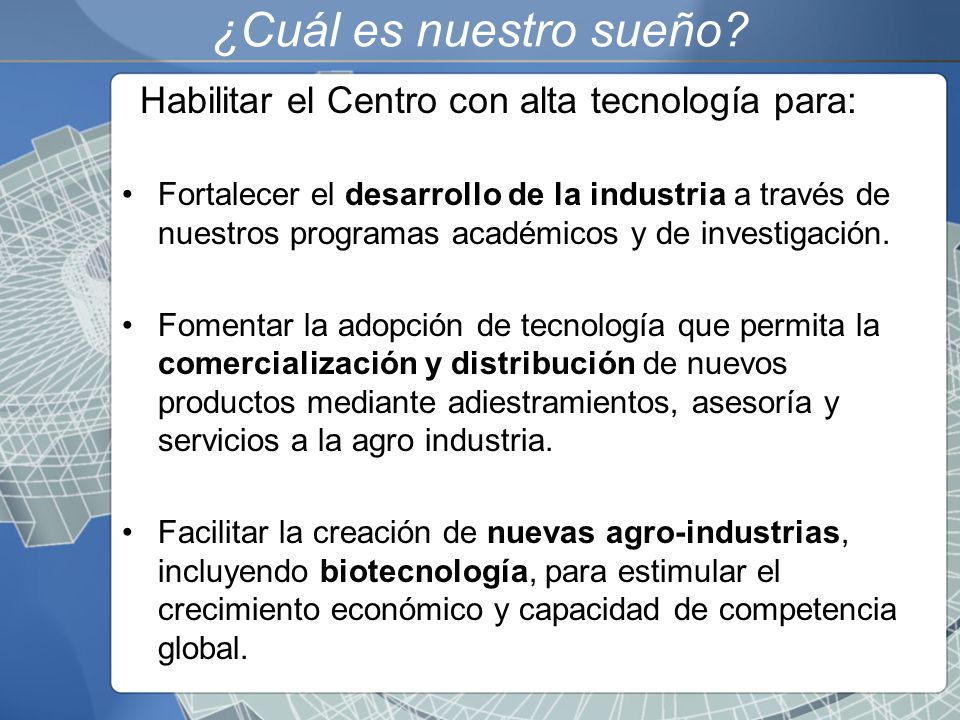 ¿Cuál es nuestro sueño?

Habilitar el Centro con alta tecnología para:

• Fortalecer el desarrollo de la industria a través de nuestros programas académicos y de investigación.

• Fomentar la adopción de tecnología que permita la comercialización y distribución de nuevos productos mediante adiestramientos, asesoría y servicios a la agro industria.

• Facilitar la creación de nuevas agro-industrias, incluyendo biotecnología, para estimular el crecimiento económico y capacidad de competencia global.